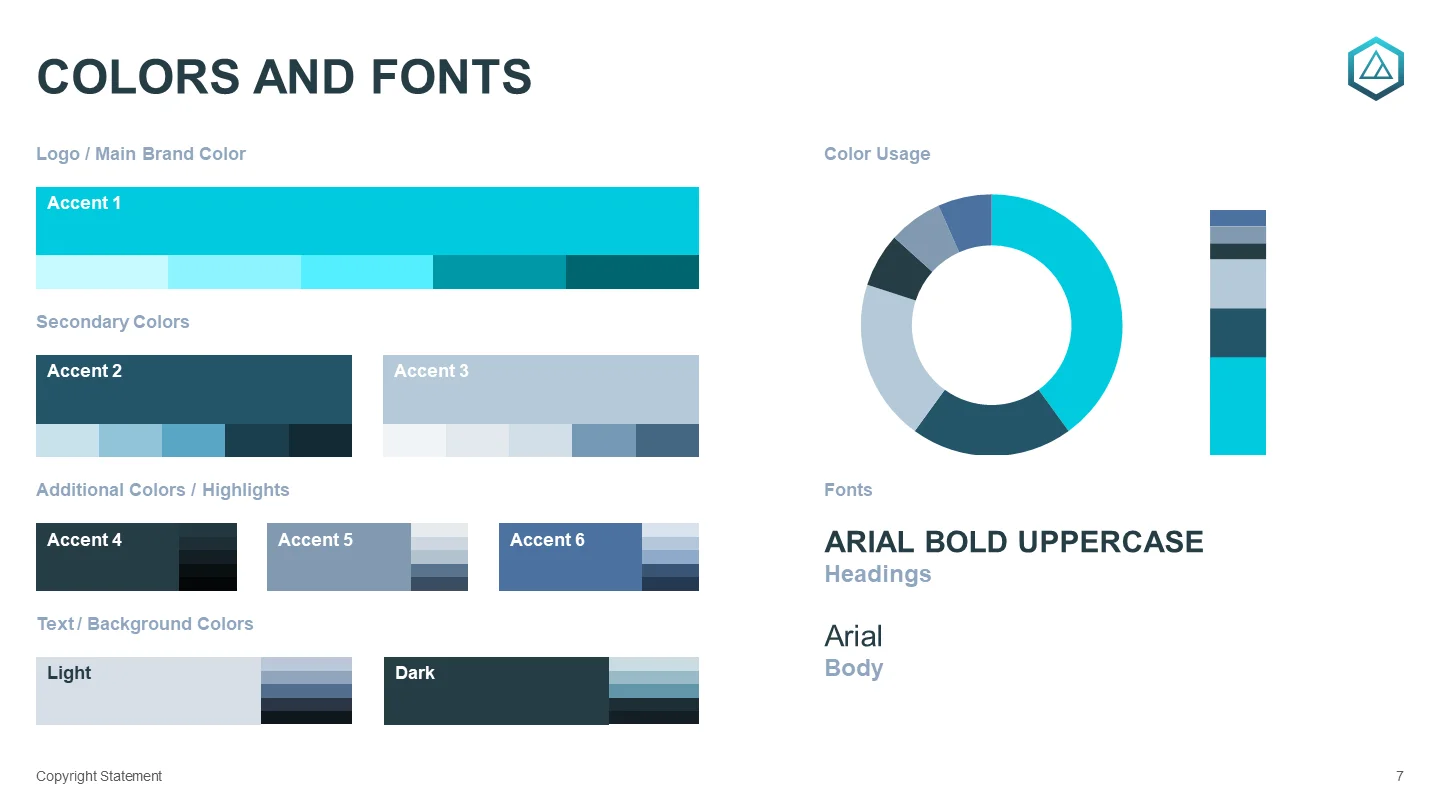 COLORS AND FONTS

Logo / Main Brand Color

Accent 1

Secondary Colors

Accent 2

Accent 3

Additional Colors / Highlights

Accent 4

Accent 5

Accent 6

Text / Background Colors

Light

Dark

Color Usage

Fonts

ARIAL BOLD UPPERCASE
Headings

Arial
Body

Copyright Statement

7